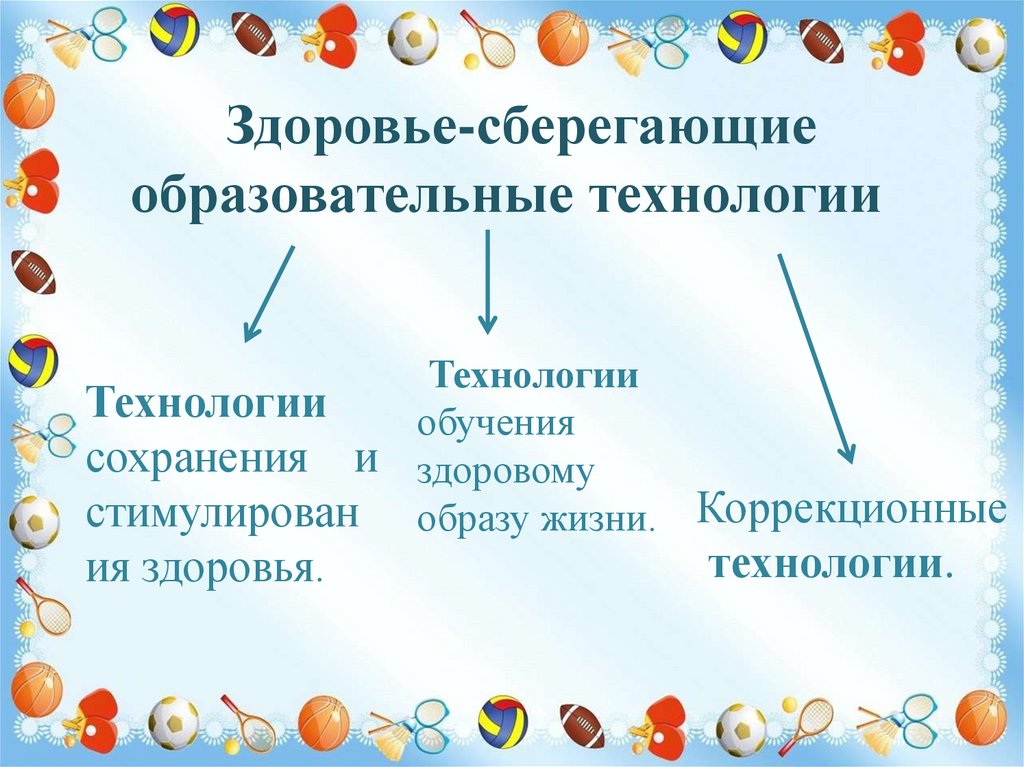 Здоровье-сберегающие образовательные технологии

Технологии сохранения и стимулирован ия здоровья.

Технологии обучения здоровому образу жизни.

Коррекционные технологии.